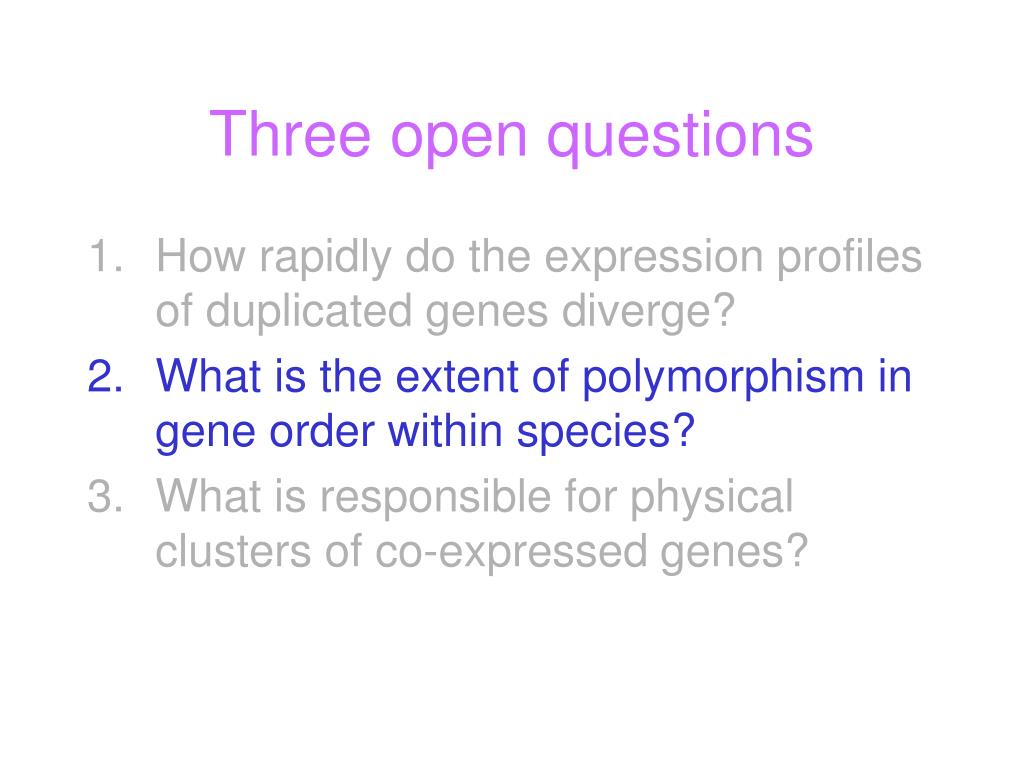 Three open questions

1. How rapidly do the expression profiles of duplicated genes diverge?
2. What is the extent of polymorphism in gene order within species?
3. What is responsible for physical clusters of co-expressed genes?